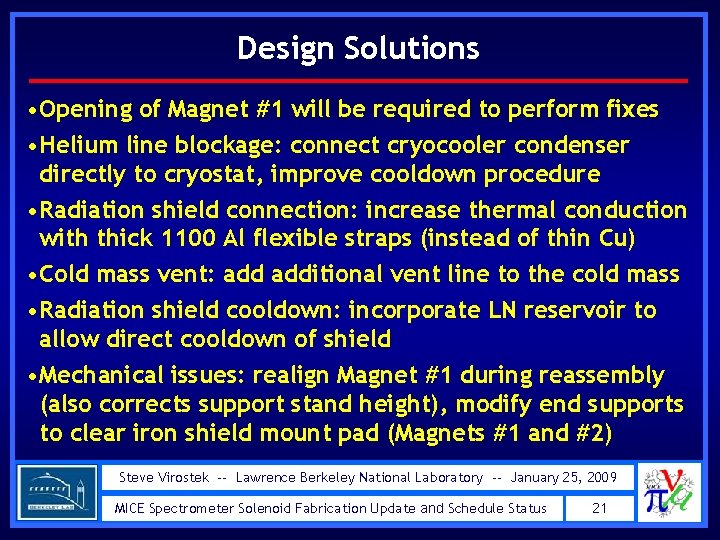 Design Solutions

•Opening of Magnet #1 will be required to perform fixes

•Helium line blockage: connect cryocooler condenser directly to cryostat, improve cooldown procedure

•Radiation shield connection: increase thermal conduction with thick 1100 Al flexible straps (instead of thin Cu)

•Cold mass vent: add additional vent line to the cold mass

•Radiation shield cooldown: incorporate LN reservoir to allow direct cooldown of shield

•Mechanical issues: realign Magnet #1 during reassembly (also corrects support stand height), modify end supports to clear iron shield mount pad (Magnets #1 and #2)

BERKELEY LAB

Steve Virostek -- Lawrence Berkeley National Laboratory -- January 25, 2009

MICE Spectrometer Solenoid Fabrication Update and Schedule Status

21